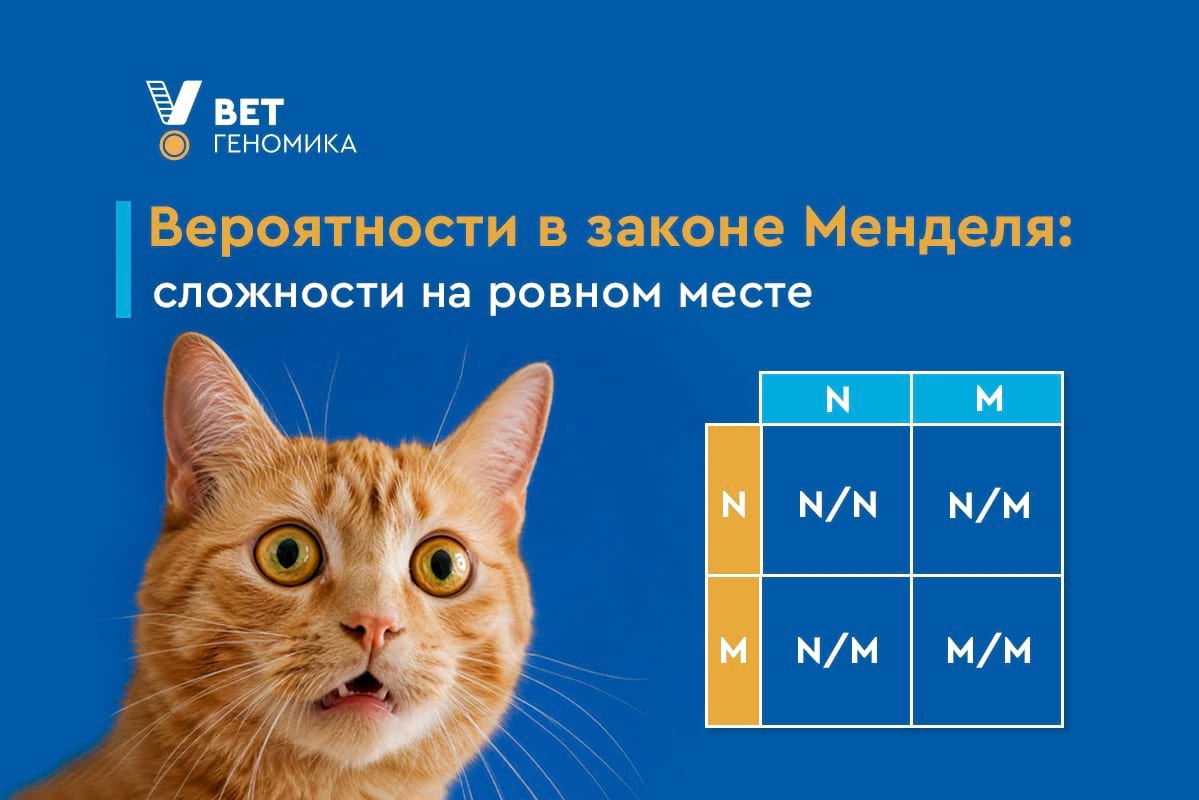 ВЕТ
ГЕНОМИКА

Вероятности в законе Менделя:
сложности на ровном месте

|  | N | M |
|---|---|---|
| N | N/N | N/M |
| M | N/M | M/M |